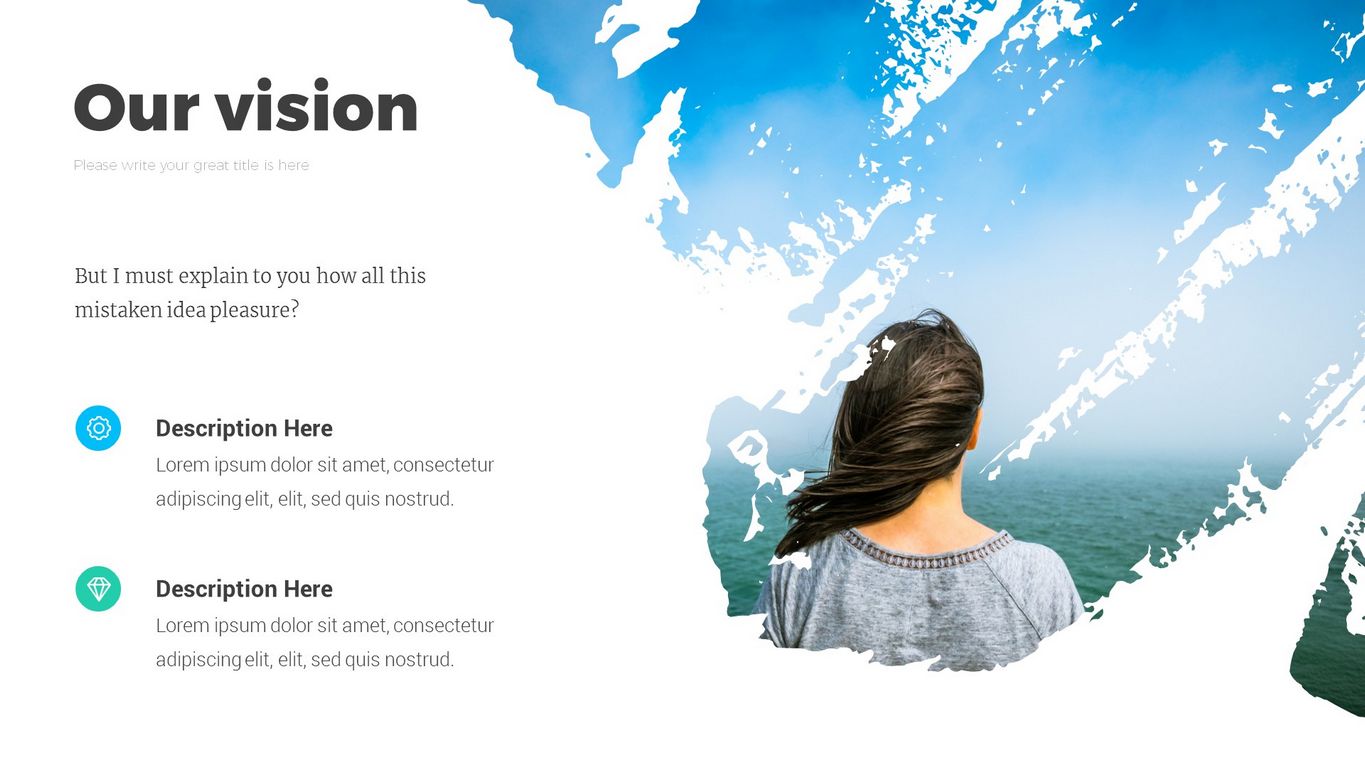 Our vision

Please write your great title is here

But I must explain to you how all this mistaken idea pleasure?

Description Here
Lorem ipsum dolor sit amet, consectetur adipiscing elit, elit, sed quis nostrud.

Description Here
Lorem ipsum dolor sit amet, consectetur adipiscing elit, elit, sed quis nostrud.